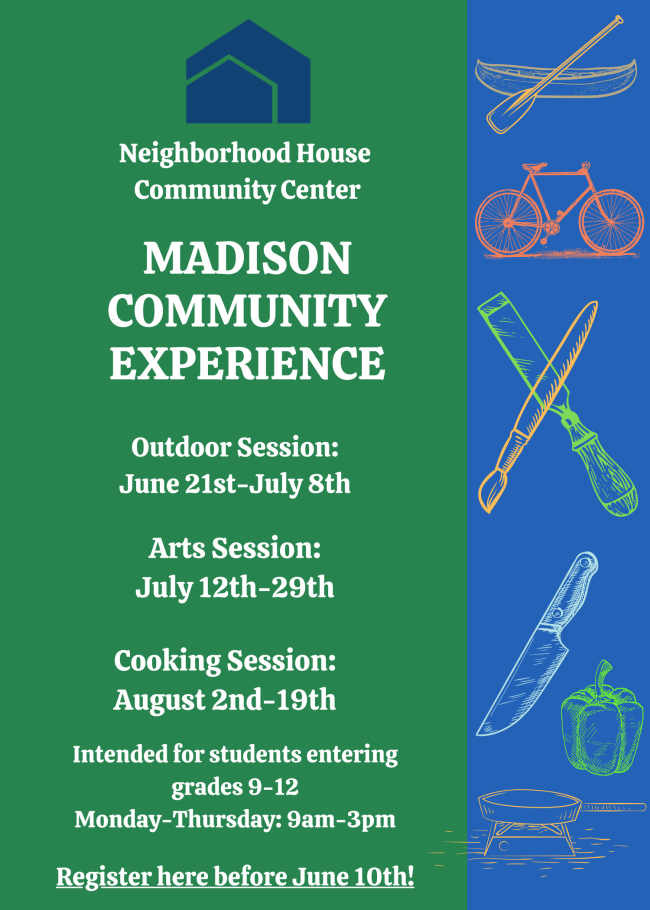 Neighborhood House Community Center

MADISON COMMUNITY EXPERIENCE

Outdoor Session: June 21st-July 8th

Arts Session: July 12th-29th

Cooking Session: August 2nd-19th

Intended for students entering grades 9-12
Monday-Thursday: 9am-3pm

Register here before June 10th!